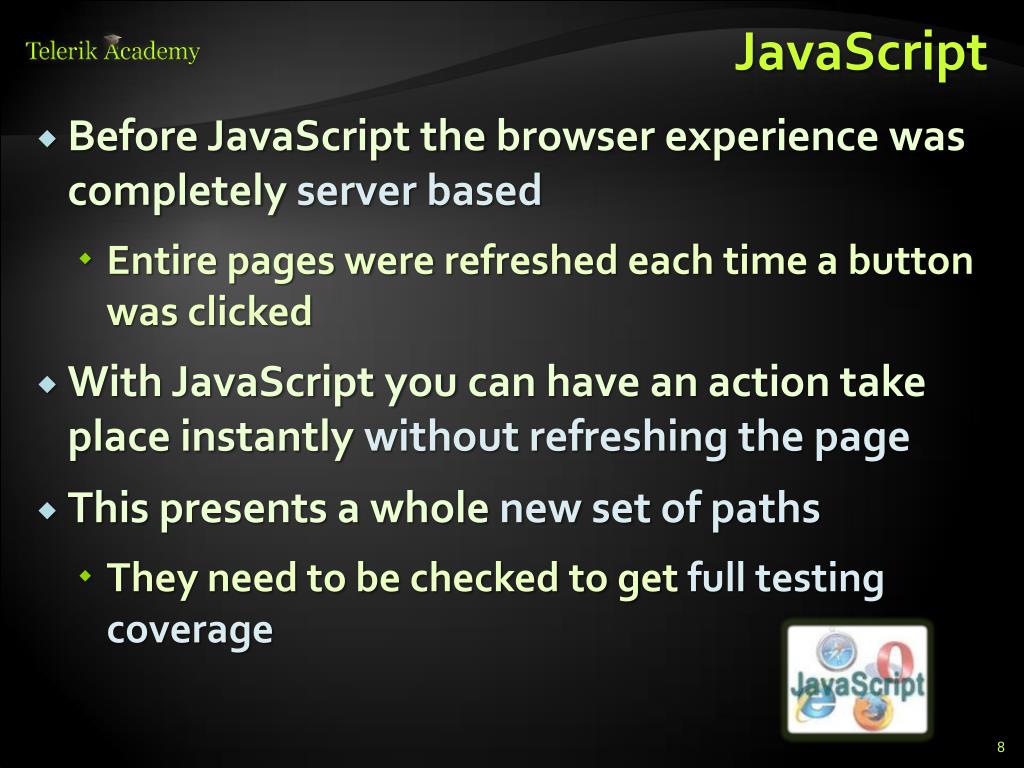 Telerik Academy

JavaScript

Before JavaScript the browser experience was completely server based

Entire pages were refreshed each time a button was clicked

With JavaScript you can have an action take place instantly without refreshing the page

This presents a whole new set of paths

They need to be checked to get full testing coverage

JavaScript

8